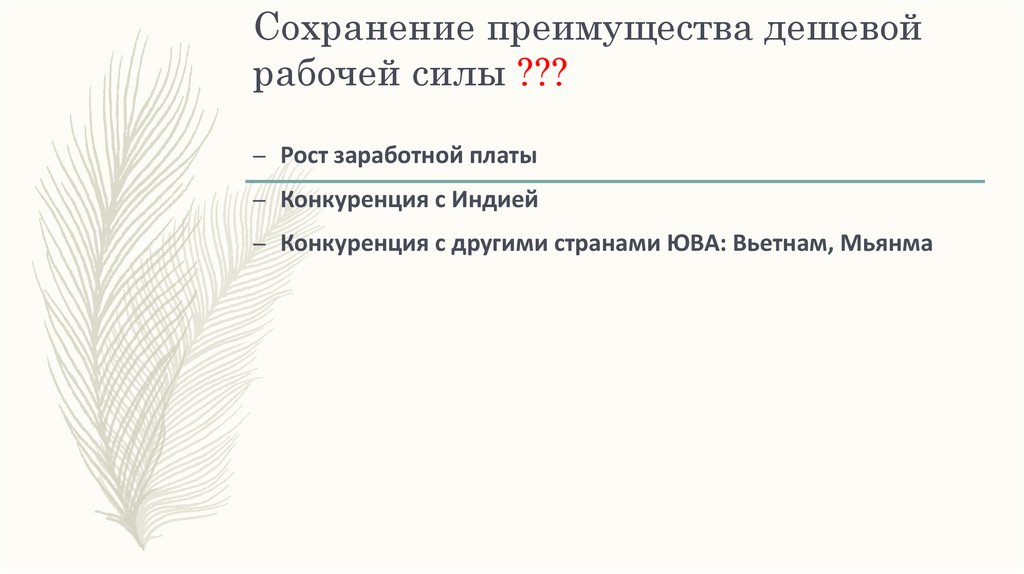 Сохранение преимущества дешевой рабочей силы ???

– Рост заработной платы

– Конкуренция с Индией

– Конкуренция с другими странами ЮВА: Вьетнам, Мьянма